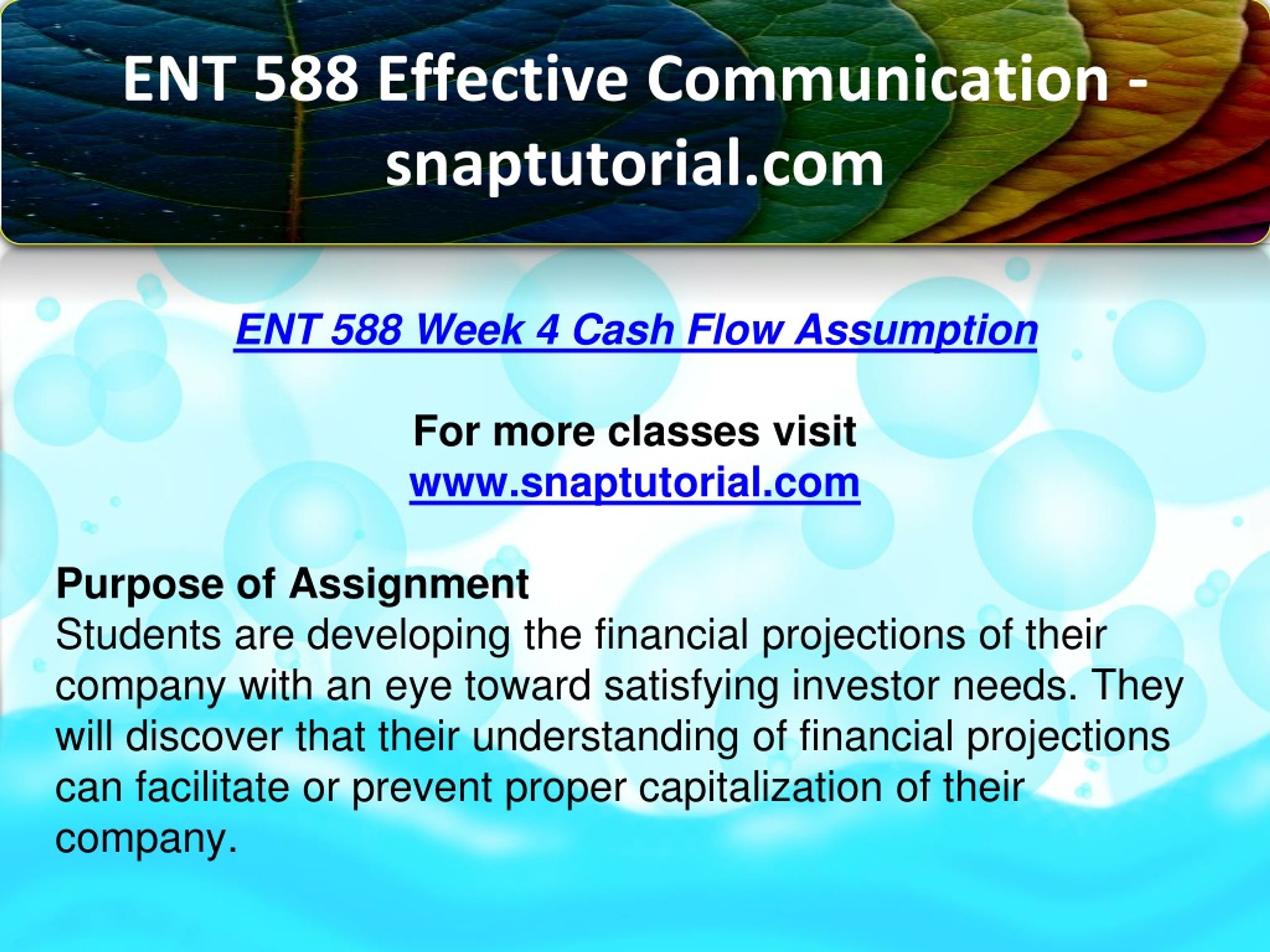 ENT 588 Effective Communication - snaptutorial.com

ENT 588 Week 4 Cash Flow Assumption

For more classes visit
www.snaptutorial.com

Purpose of Assignment
Students are developing the financial projections of their company with an eye toward satisfying investor needs. They will discover that their understanding of financial projections can facilitate or prevent proper capitalization of their company.